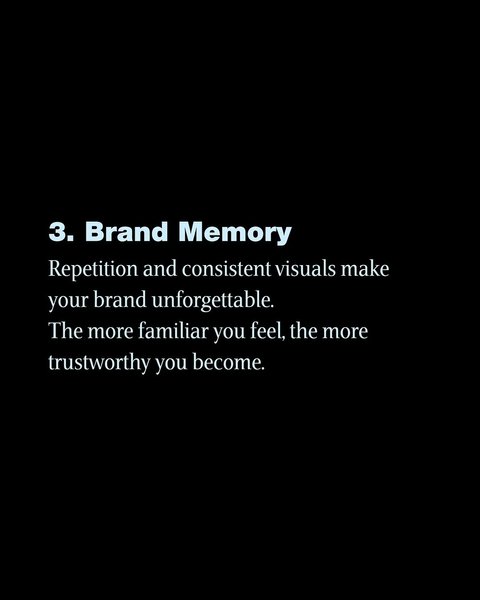 3. Brand Memory

Repetition and consistent visuals make your brand unforgettable.
The more familiar you feel, the more trustworthy you become.